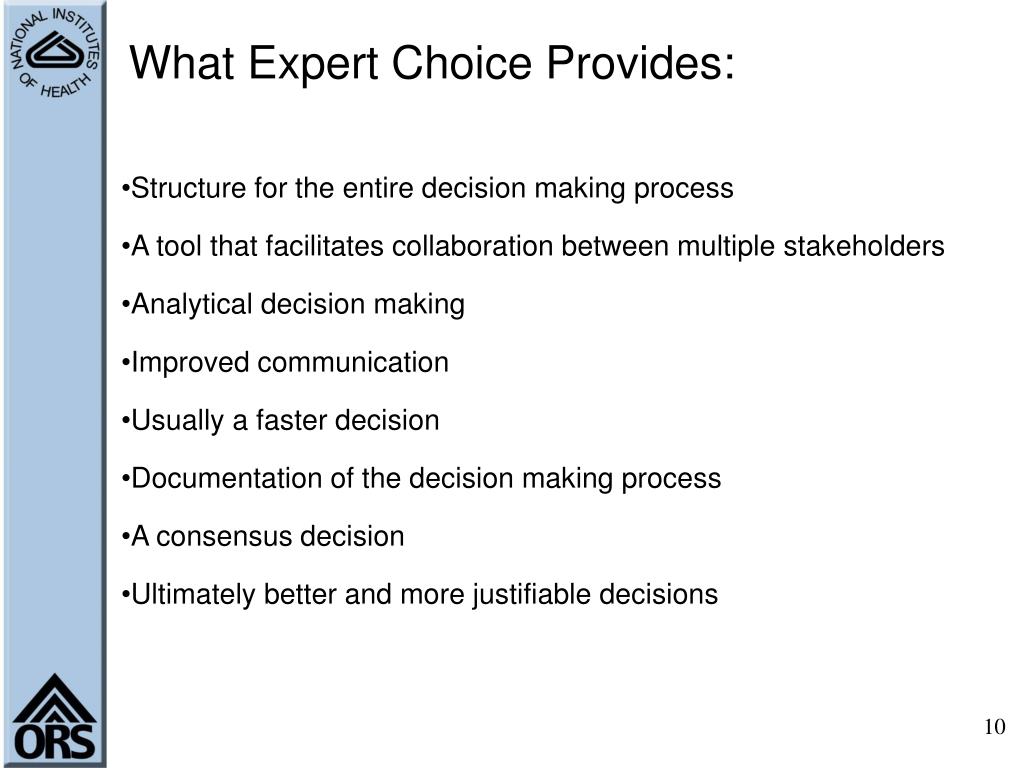 NATIONAL INSTITUTES OF HEALTH

What Expert Choice Provides:

•Structure for the entire decision making process

•A tool that facilitates collaboration between multiple stakeholders

•Analytical decision making

•Improved communication

•Usually a faster decision

•Documentation of the decision making process

•A consensus decision

•Ultimately better and more justifiable decisions

ORS

10